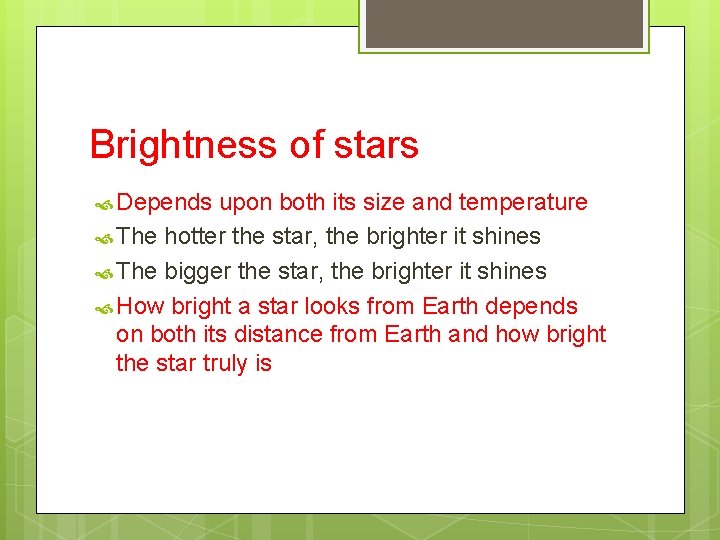 Brightness of stars

Depends upon both its size and temperature

The hotter the star, the brighter it shines

The bigger the star, the brighter it shines

How bright a star looks from Earth depends on both its distance from Earth and how bright the star truly is